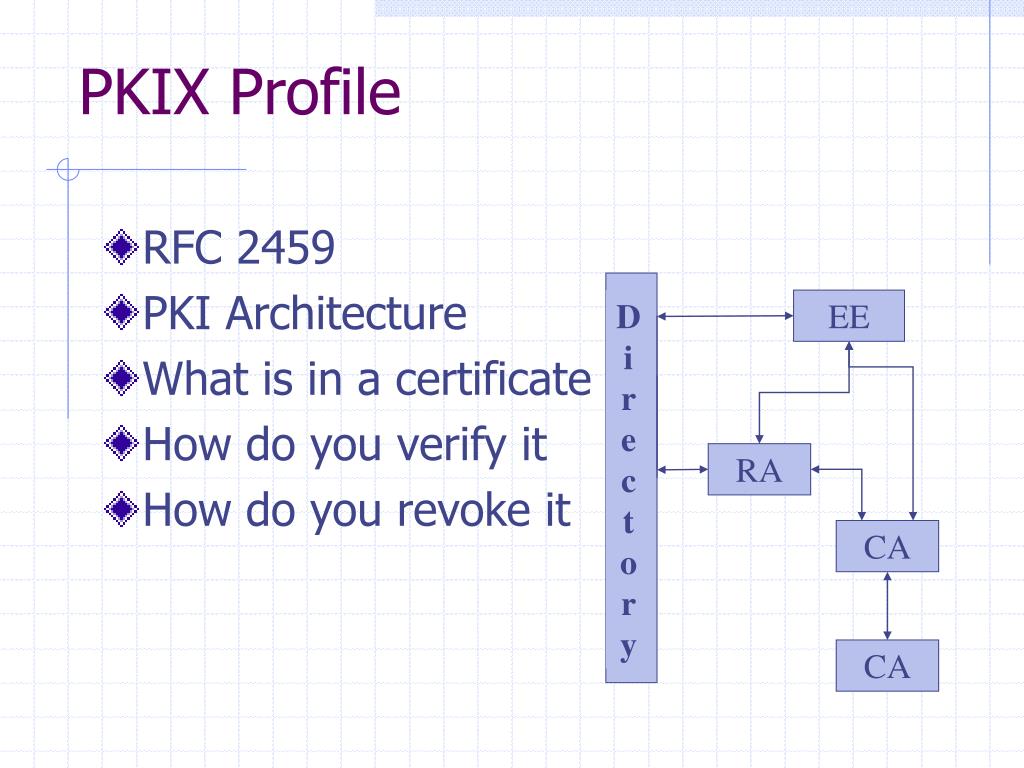 PKIX Profile

RFC 2459
PKI Architecture
What is in a certificate
How do you verify it
How do you revoke it

Directory

EE

RA

CA

CA